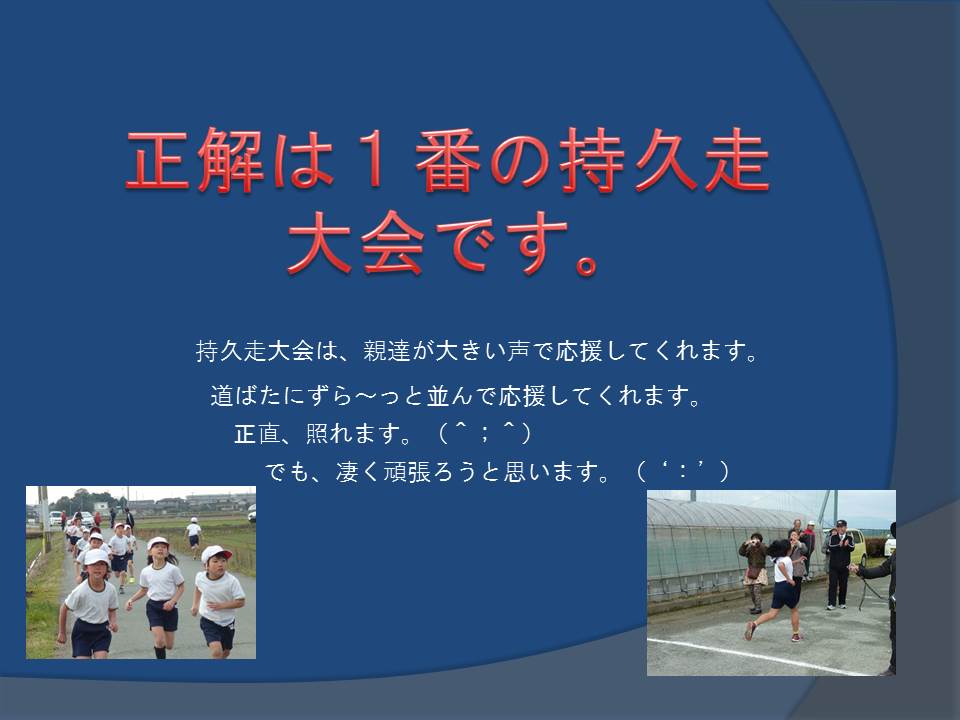 正解は１番の持久走大会です。

持久走大会は、親達が大きい声で応援してくれます。
道ばたにずら～っと並んで応援してくれます。
正直、照れます。（＾；＾）
でも、凄く頑張ろうと思います。（‘：’）